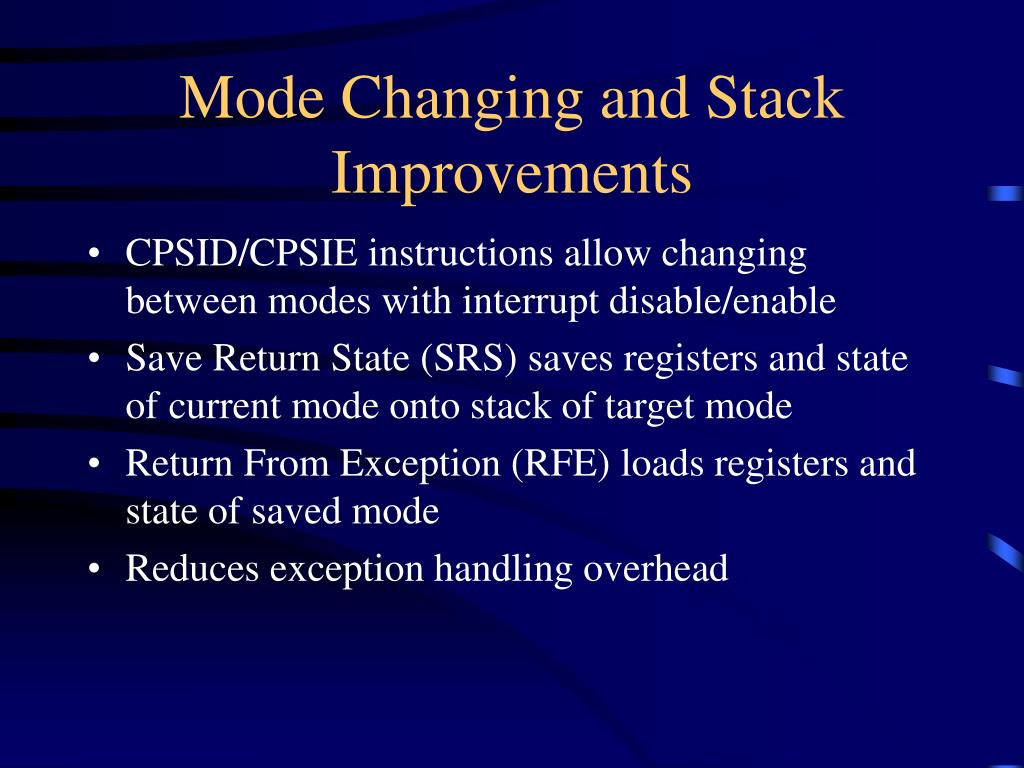 Mode Changing and Stack Improvements

• CPSID/CPSIE instructions allow changing between modes with interrupt disable/enable
• Save Return State (SRS) saves registers and state of current mode onto stack of target mode
• Return From Exception (RFE) loads registers and state of saved mode
• Reduces exception handling overhead